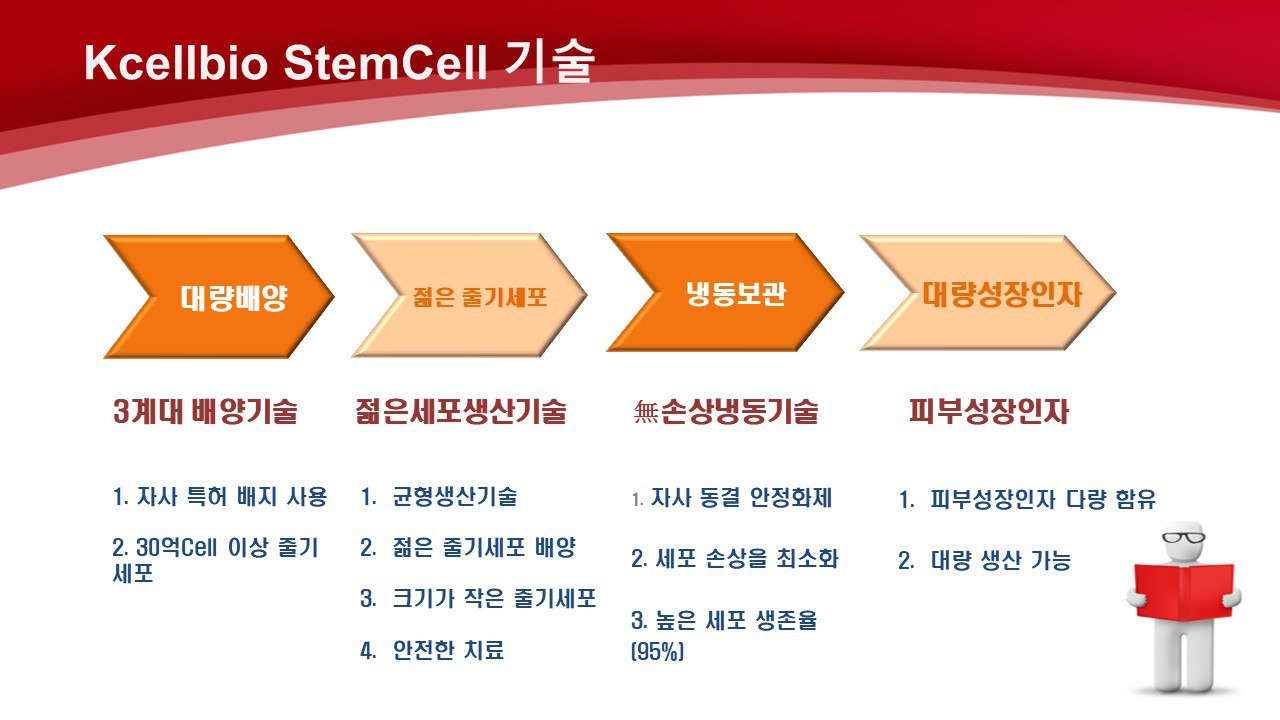 Kcellbio StemCell 기술

대량배양

젊은 줄기세포

냉동보관

대량성장인자

3계대 배양기술

1. 자사 특허 배지 사용

2. 30억Cell 이상 줄기세포

젊은세포생산기술

1. 균형생산기술

2. 젊은 줄기세포 배양

3. 크기가 작은 줄기세포

4. 안전한 치료

無손상냉동기술

1. 자사 동결 안정화제

2. 세포 손상을 최소화

3. 높은 세포 생존율 (95%)

피부성장인자

1. 피부성장인자 다량 함유

2. 대량 생산 가능